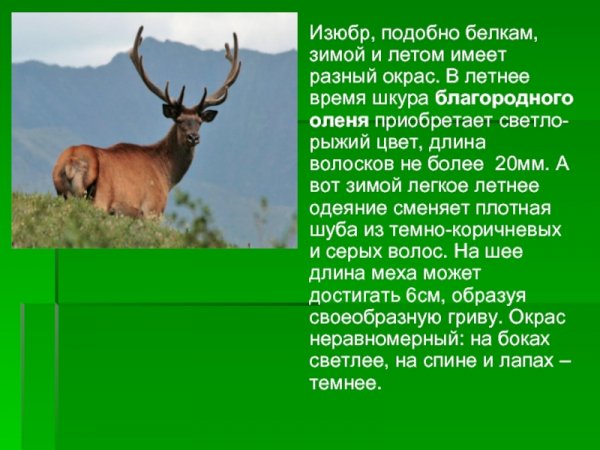 Изюбр, подобно белкам, зимой и летом имеет разный окрас. В летнее время шкура благородного оленя приобретает светло-рыжий цвет, длина волосков не более 20мм. А вот зимой легкое летнее одеяние сменяет плотная шуба из темно-коричневых и серых волос. На шее длина меха может достигать 6см, образуя своеобразную гриву. Окрас неравномерный: на боках светлее, на спине и лапах – темнее.